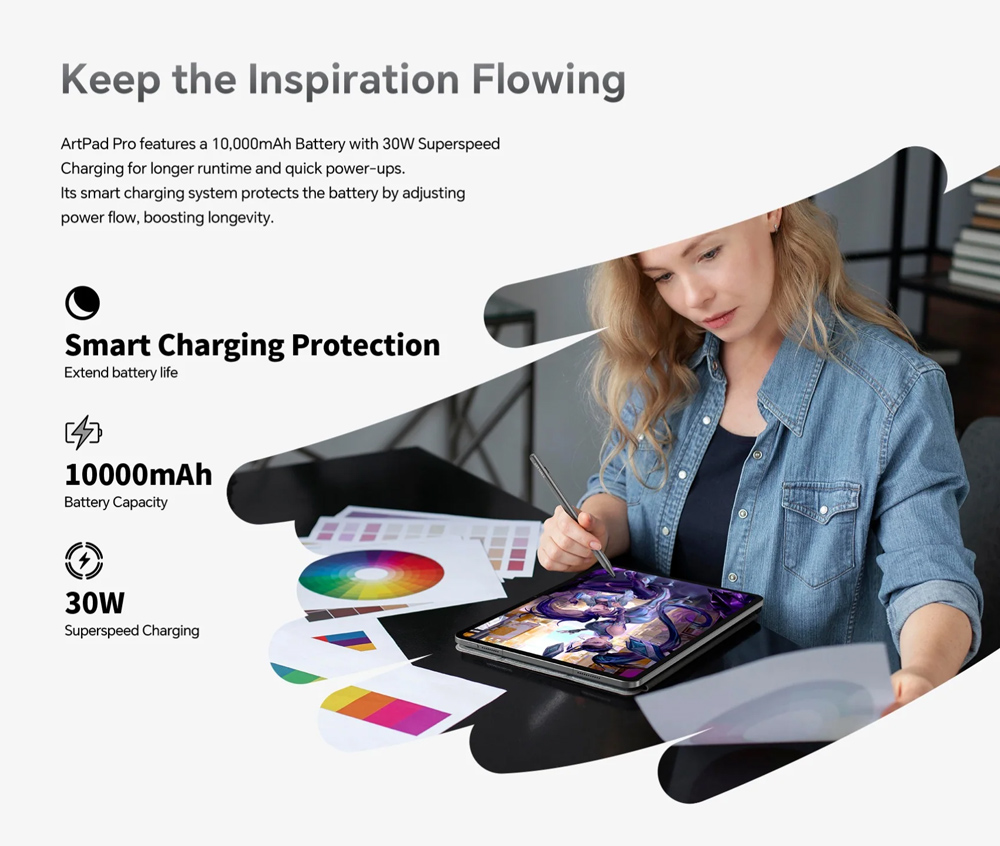 Keep the Inspiration Flowing

ArtPad Pro features a 10,000mAh Battery with 30W Superspeed Charging for longer runtime and quick power-ups.
Its smart charging system protects the battery by adjusting power flow, boosting longevity.

Smart Charging Protection
Extend battery life

10000mAh
Battery Capacity

30W
Superspeed Charging